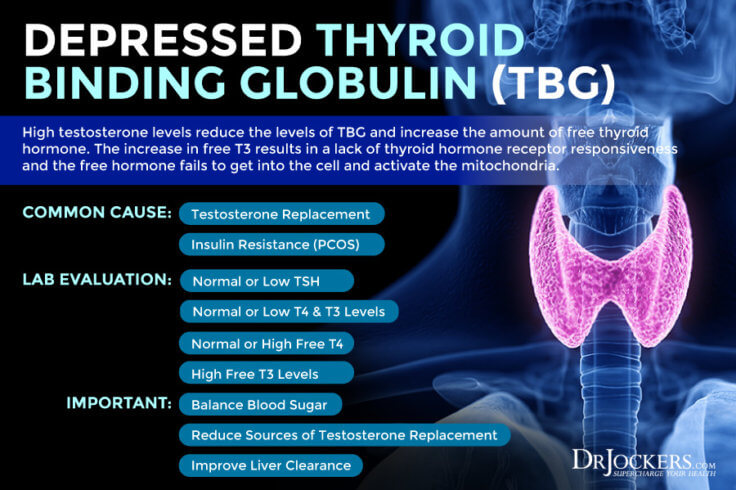 DEPRESSED THYROID BINDING GLOBULIN (TBG)

High testosterone levels reduce the levels of TBG and increase the amount of free thyroid hormone. The increase in free T3 results in a lack of thyroid hormone receptor responsiveness and the free hormone fails to get into the cell and activate the mitochondria.

COMMON CAUSE:
Testosterone Replacement
Insulin Resistance (PCOS)

LAB EVALUATION:
Normal or Low TSH
Normal or Low T4 & T3 Levels
Normal or High Free T4
High Free T3 Levels

IMPORTANT:
Balance Blood Sugar
Reduce Sources of Testosterone Replacement
Improve Liver Clearance

DRJOCKERS.COM
SUPERCHARGE YOUR HEALTH